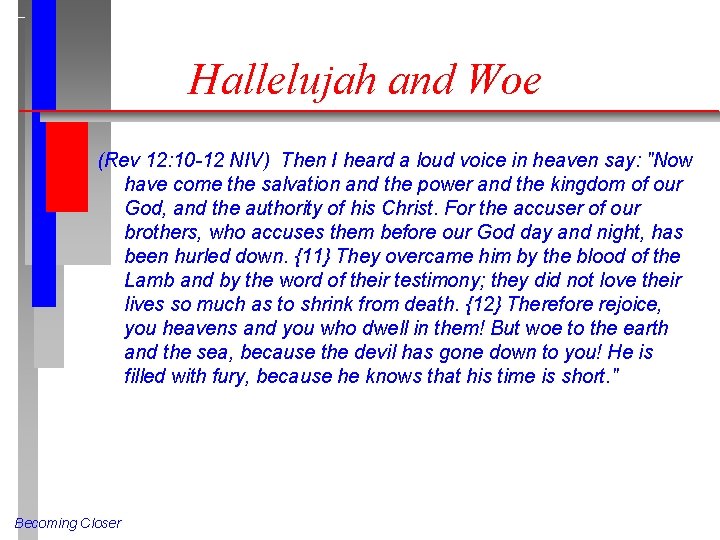 Hallelujah and Woe

(Rev 12:10-12 NIV) Then I heard a loud voice in heaven say: "Now have come the salvation and the power and the kingdom of our God, and the authority of his Christ. For the accuser of our brothers, who accuses them before our God day and night, has been hurled down. {11} They overcame him by the blood of the Lamb and by the word of their testimony; they did not love their lives so much as to shrink from death. {12} Therefore rejoice, you heavens and you who dwell in them! But woe to the earth and the sea, because the devil has gone down to you! He is filled with fury, because he knows that his time is short."

Becoming Closer